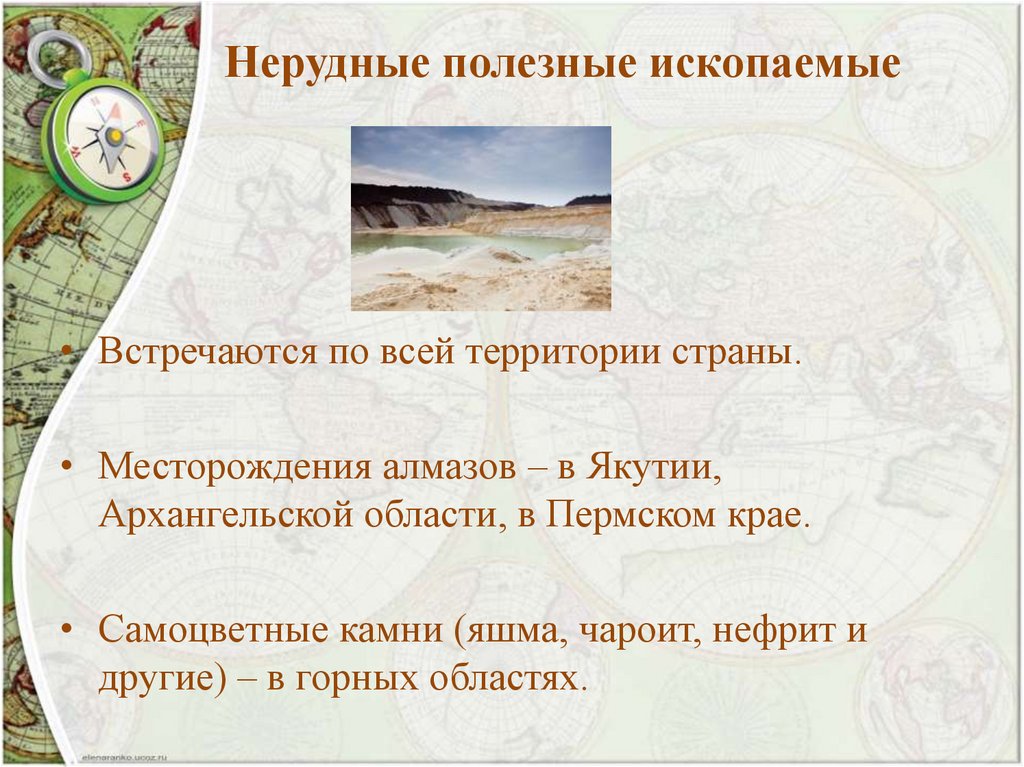 Нерудные полезные ископаемые

• Встречаются по всей территории страны.

• Месторождения алмазов – в Якутии, Архангельской области, в Пермском крае.

• Самоцветные камни (яшма, чароит, нефрит и другие) – в горных областях.

elenaranko.ucoz.ru